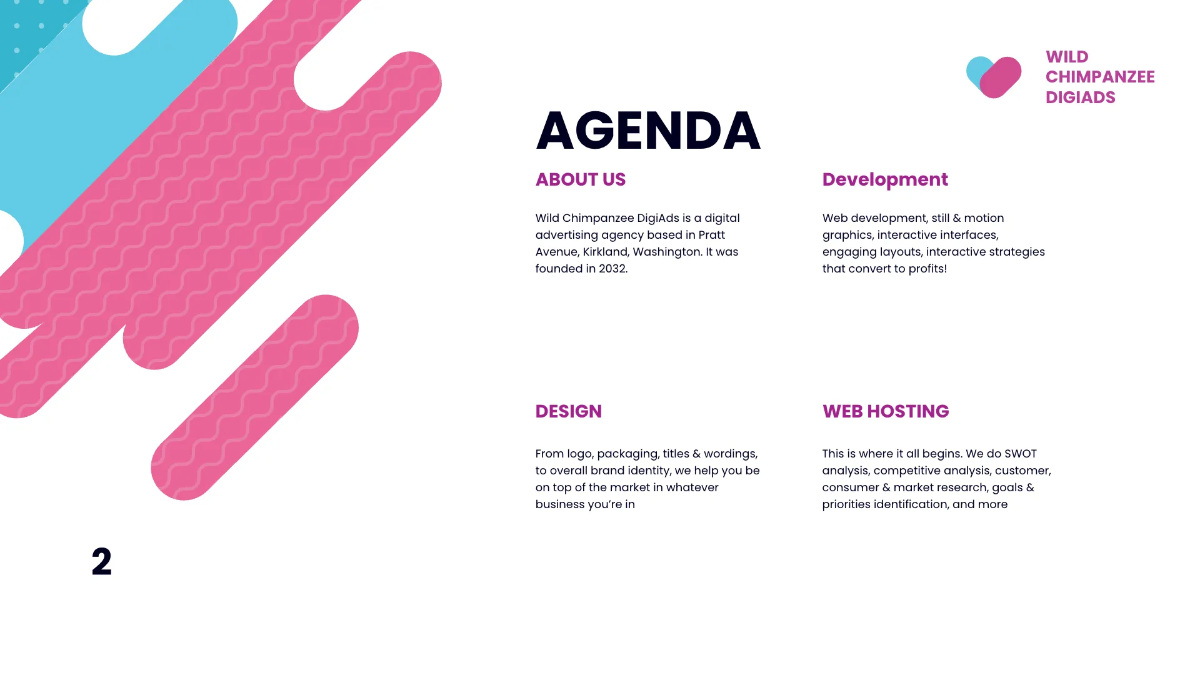 WILD
CHIMPANZEE
DIGIADS

AGENDA

ABOUT US

Wild Chimpanzee DigiAds is a digital advertising agency based in Pratt Avenue, Kirkland, Washington. It was founded in 2032.

Development

Web development, still & motion graphics, interactive interfaces, engaging layouts, interactive strategies that convert to profits!

DESIGN

From logo, packaging, titles & wordings, to overall brand identity, we help you be on top of the market in whatever business you're in

WEB HOSTING

This is where it all begins. We do SWOT analysis, competitive analysis, customer, consumer & market research, goals & priorities identification, and more

2